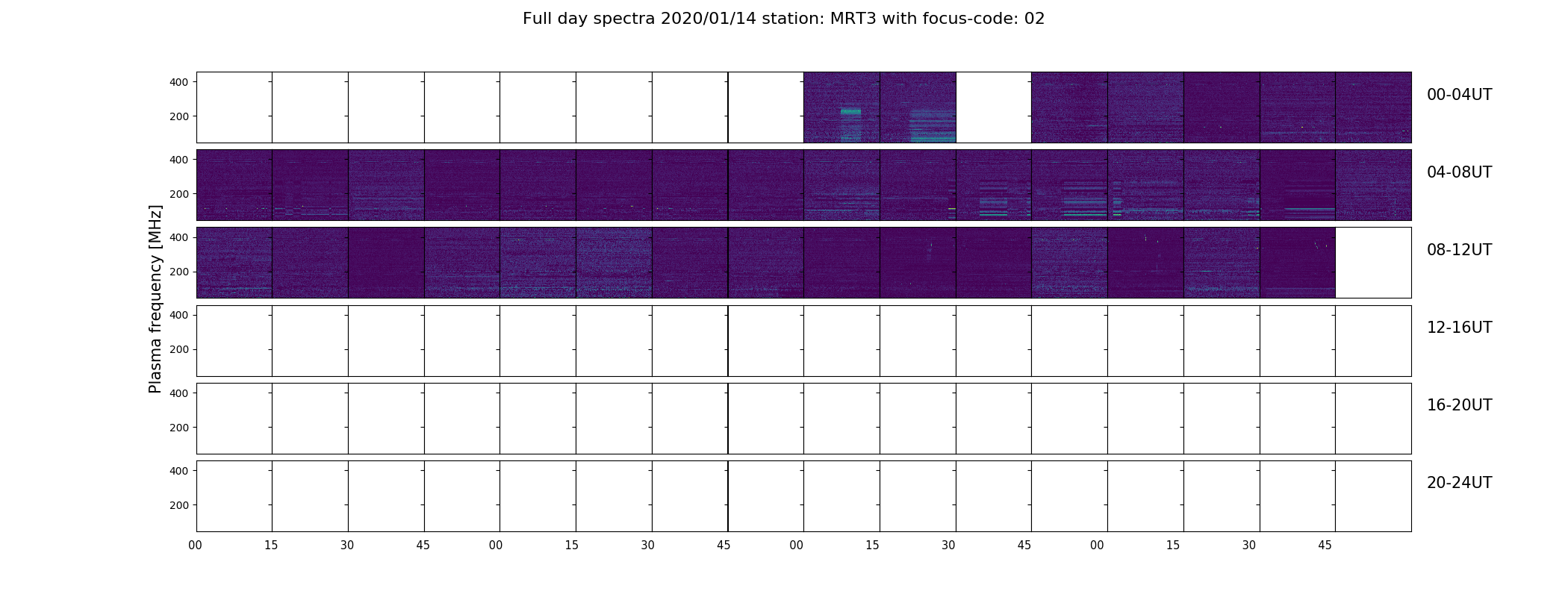 Full day spectra 2020/01/14 station: MRT3 with focus-code: 02

Plasma frequency [MHz]

400
200
00-04UT

400
200
04-08UT

400
200
08-12UT

400
200
12-16UT

400
200
16-20UT

400
200
20-24UT

00 15 30 45 00 15 30 45 00 15 30 45 00 15 30 45